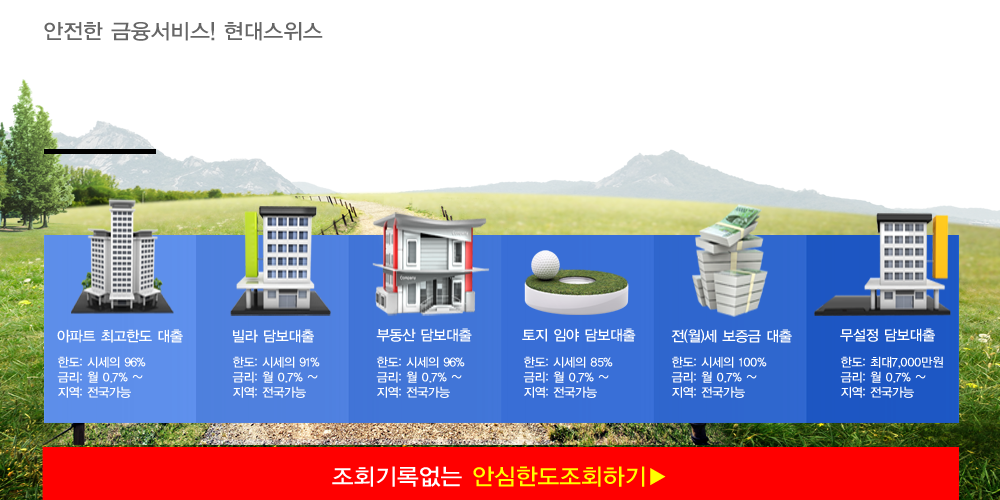 안전한 금융서비스! 현대스위스

아파트 최고한도 대출
한도: 시세의 96%
금리: 월 0.7% ~
지역: 전국가능

빌라 담보대출
한도: 시세의 91%
금리: 월 0.7% ~
지역: 전국가능

부동산 담보대출
한도: 시세의 96%
금리: 월 0.7% ~
지역: 전국가능

토지 임야 담보대출
한도: 시세의 85%
금리: 월 0.7% ~
지역: 전국가능

전(월)세 보증금 대출
한도: 시세의 100%
금리: 월 0.7% ~
지역: 전국가능

무설정 담보대출
한도: 최대7,000만원
금리: 월 0.7% ~
지역: 전국가능

조회기록없는 안심한도조회하기▶